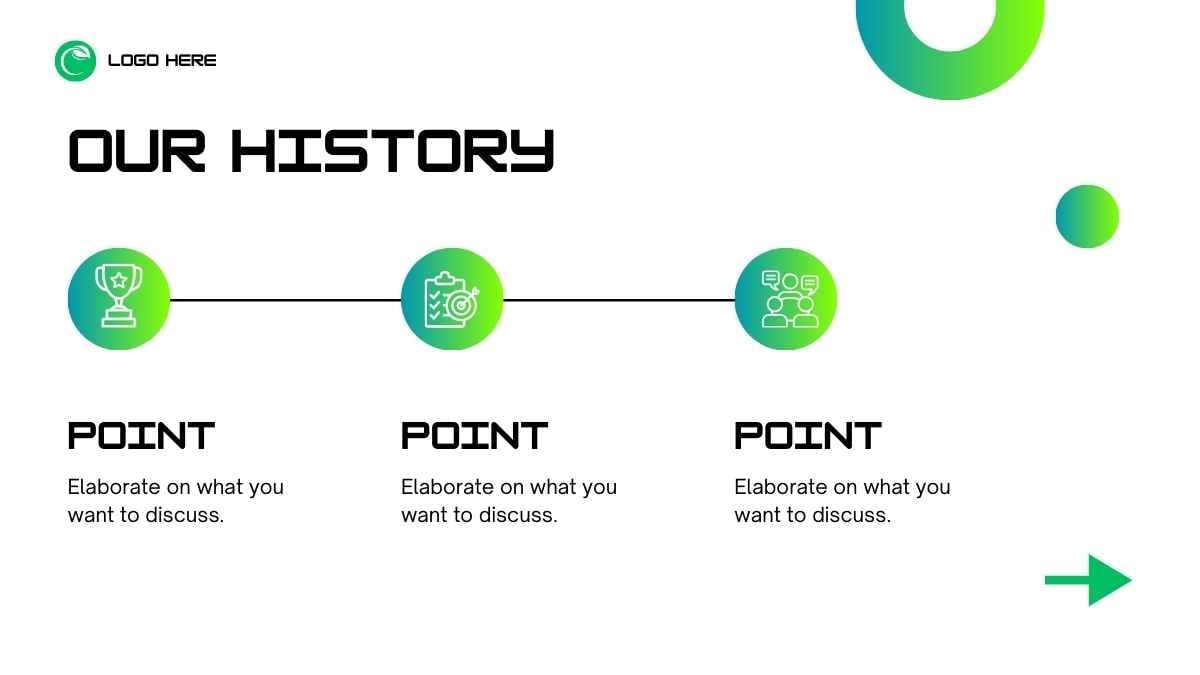 LOGO HERE

OUR HISTORY

POINT

Elaborate on what you want to discuss.

POINT

Elaborate on what you want to discuss.

POINT

Elaborate on what you want to discuss.